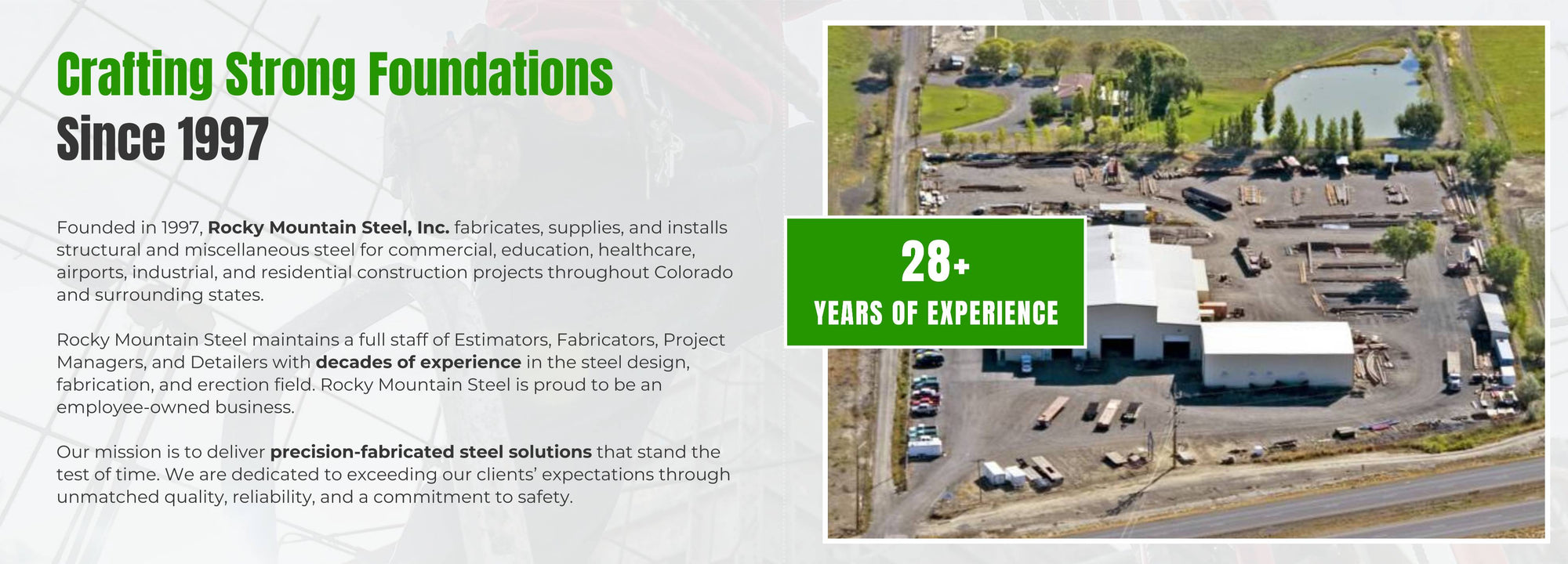 Crafting Strong Foundations
Since 1997

Founded in 1997, Rocky Mountain Steel, Inc. fabricates, supplies, and installs structural and miscellaneous steel for commercial, education, healthcare, airports, industrial, and residential construction projects throughout Colorado and surrounding states.

Rocky Mountain Steel maintains a full staff of Estimators, Fabricators, Project Managers, and Detailers with decades of experience in the steel design, fabrication, and erection field. Rocky Mountain Steel is proud to be an employee-owned business.

Our mission is to deliver precision-fabricated steel solutions that stand the test of time. We are dedicated to exceeding our clients' expectations through unmatched quality, reliability, and a commitment to safety.

28+
YEARS OF EXPERIENCE